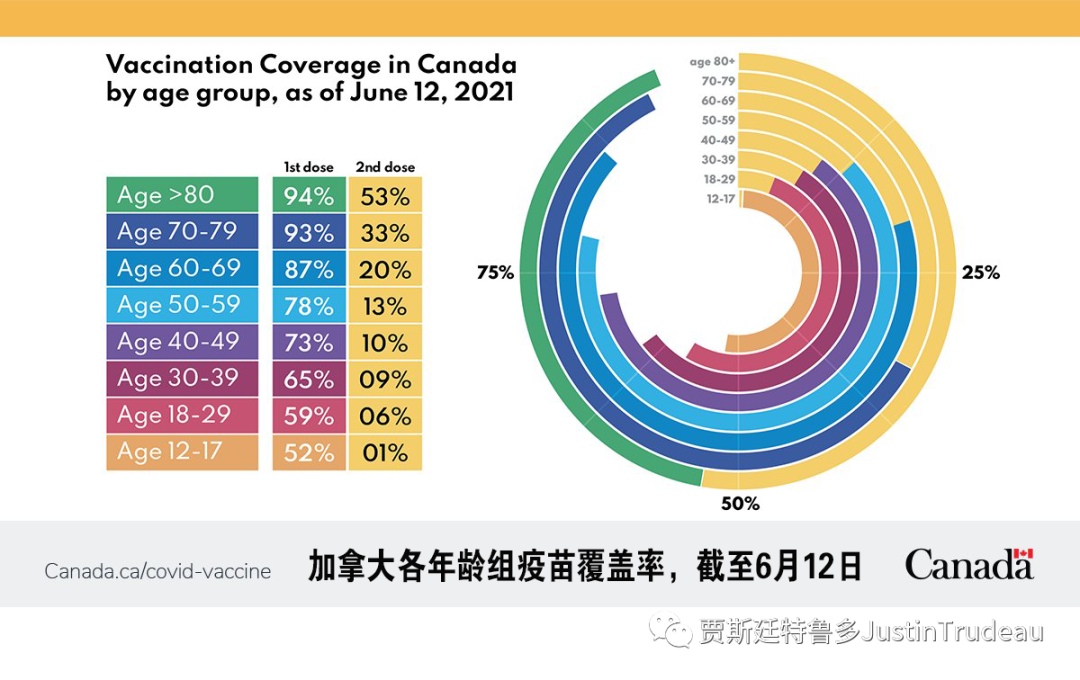 Vaccination Coverage in Canada by age group, as of June 12, 2021

| | 1st dose | 2nd dose |
|---|---|---|
| Age >80 | 94% | 53% |
| Age 70-79 | 93% | 33% |
| Age 60-69 | 87% | 20% |
| Age 50-59 | 78% | 13% |
| Age 40-49 | 73% | 10% |
| Age 30-39 | 65% | 09% |
| Age 18-29 | 59% | 06% |
| Age 12-17 | 52% | 01% |

age 80+
70-79
60-69
50-59
40-49
30-39
18-29
12-17

75%
25%
50%

Canada.ca/covid-vaccine

加拿大各年龄组疫苗覆盖率，截至6月12日

Canada

贾斯廷特鲁多JustinTrudeau